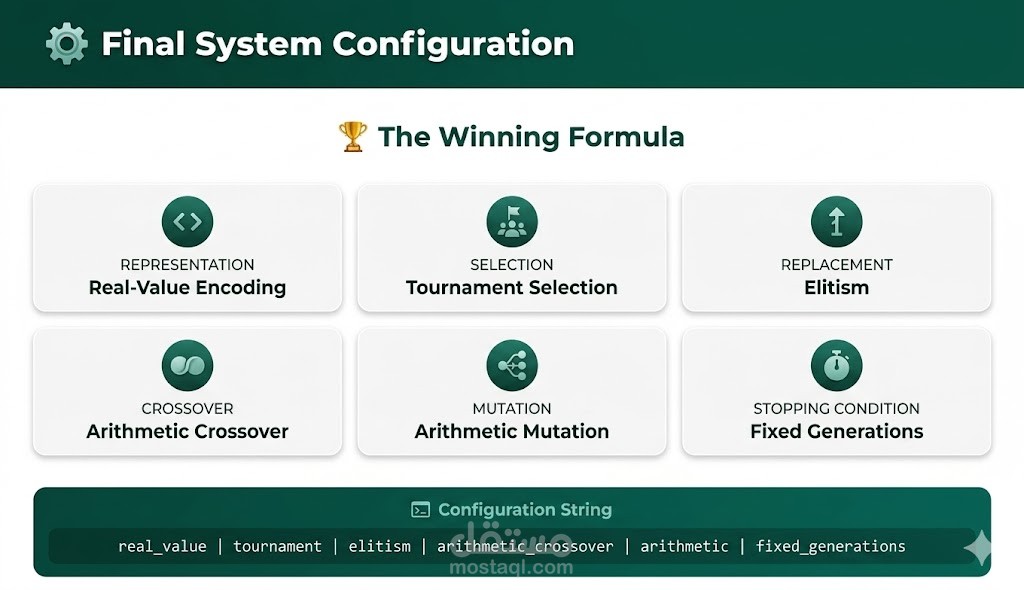 Final System Configuration

The Winning Formula

REPRESENTATION
Real-Value Encoding

SELECTION
Tournament Selection

REPLACEMENT
Elitism

CROSSOVER
Arithmetic Crossover

MUTATION
Arithmetic Mutation

STOPPING CONDITION
Fixed Generations

Configuration String

real_value | tournament | elitism | arithmetic_crossover | arithmetic | fixed_generations

مستقل
mostaql.com